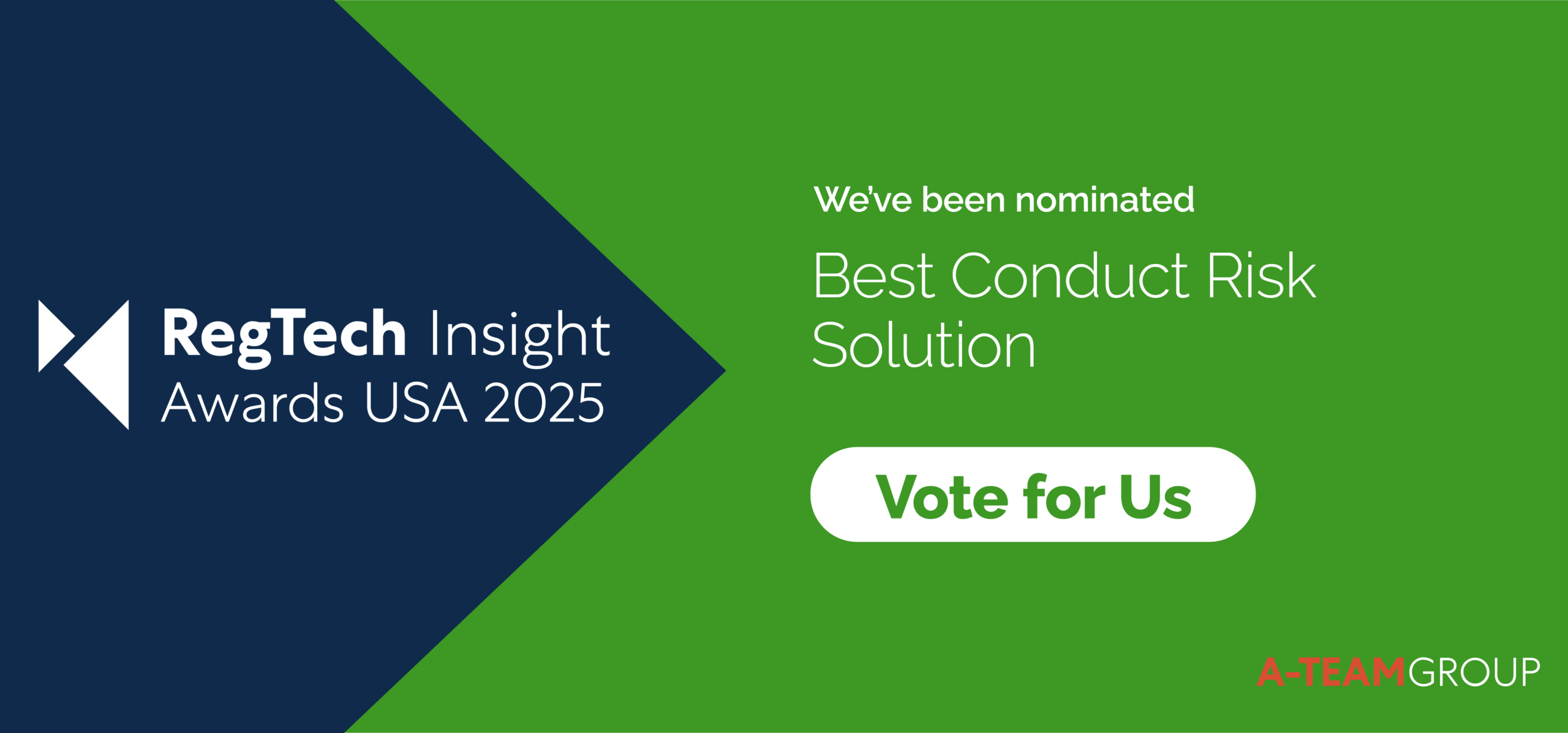 RegTech Insight
Awards USA 2025

We've been nominated

Best Conduct Risk Solution

Vote for Us

A-TEAMGROUP